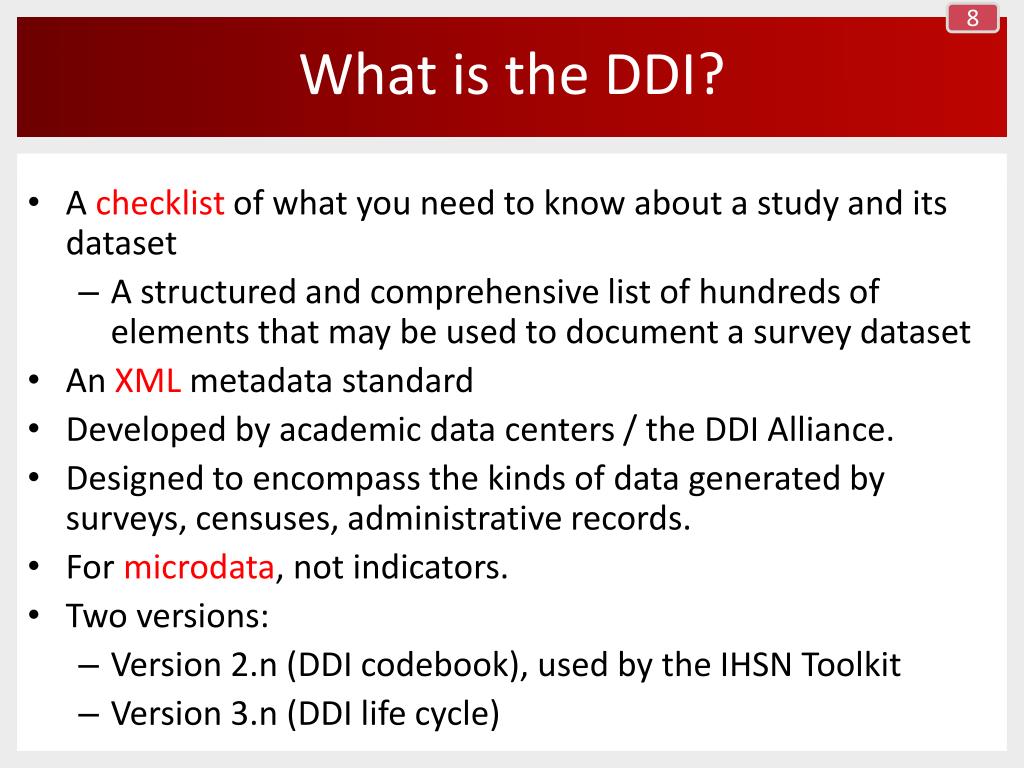 8

What is the DDI?

• A checklist of what you need to know about a study and its dataset
– A structured and comprehensive list of hundreds of elements that may be used to document a survey dataset
• An XML metadata standard
• Developed by academic data centers / the DDI Alliance.
• Designed to encompass the kinds of data generated by surveys, censuses, administrative records.
• For microdata, not indicators.
• Two versions:
– Version 2.n (DDI codebook), used by the IHSN Toolkit
– Version 3.n (DDI life cycle)